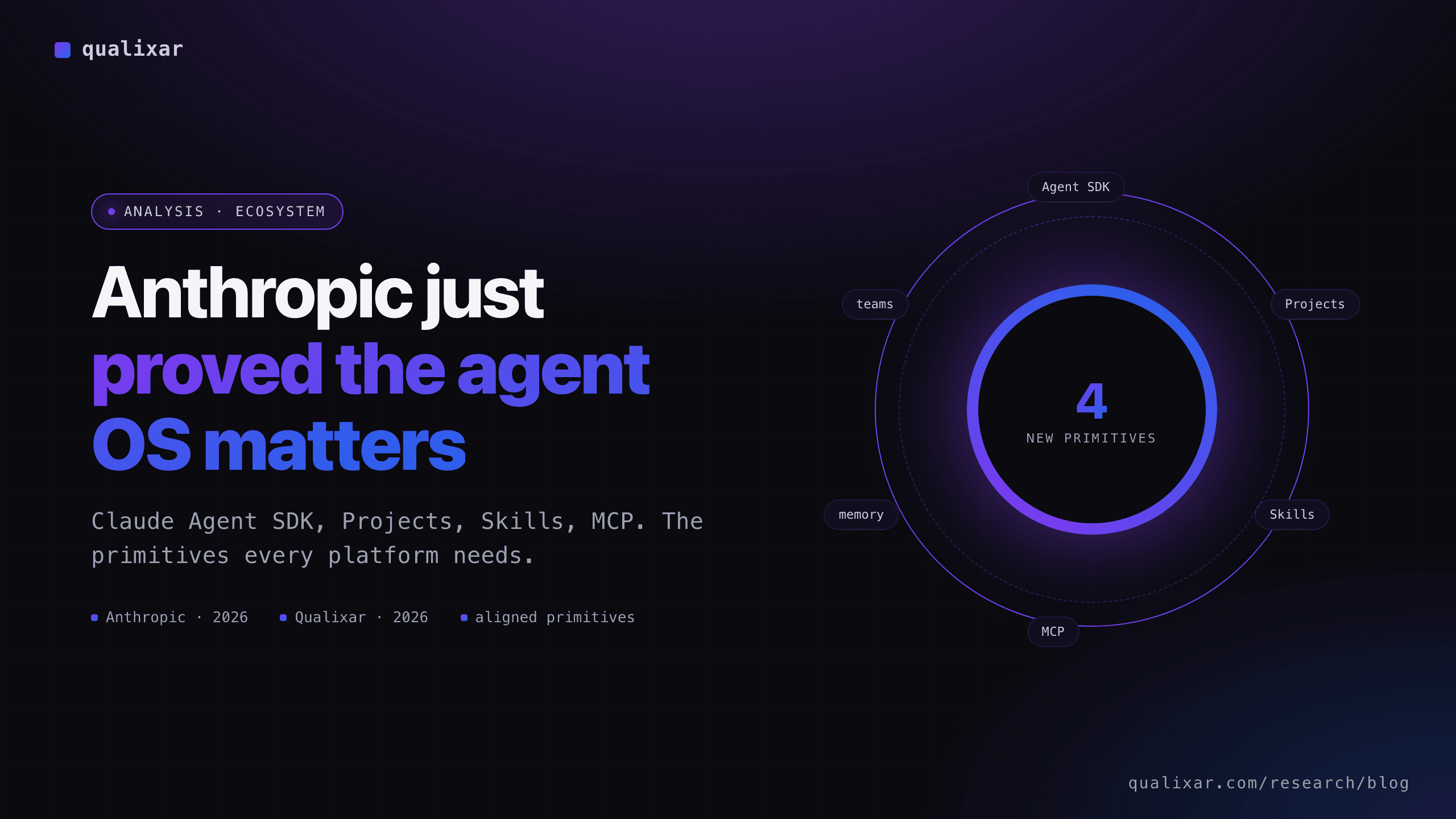 qualixar

ANALYSIS · ECOSYSTEM

Anthropic just proved the agent OS matters

Claude Agent SDK, Projects, Skills, MCP. The primitives every platform needs.

Anthropic · 2026 Qualixar · 2026 aligned primitives

Agent SDK

teams

Projects

4

NEW PRIMITIVES

memory

Skills

MCP

qualixar.com/research/blog